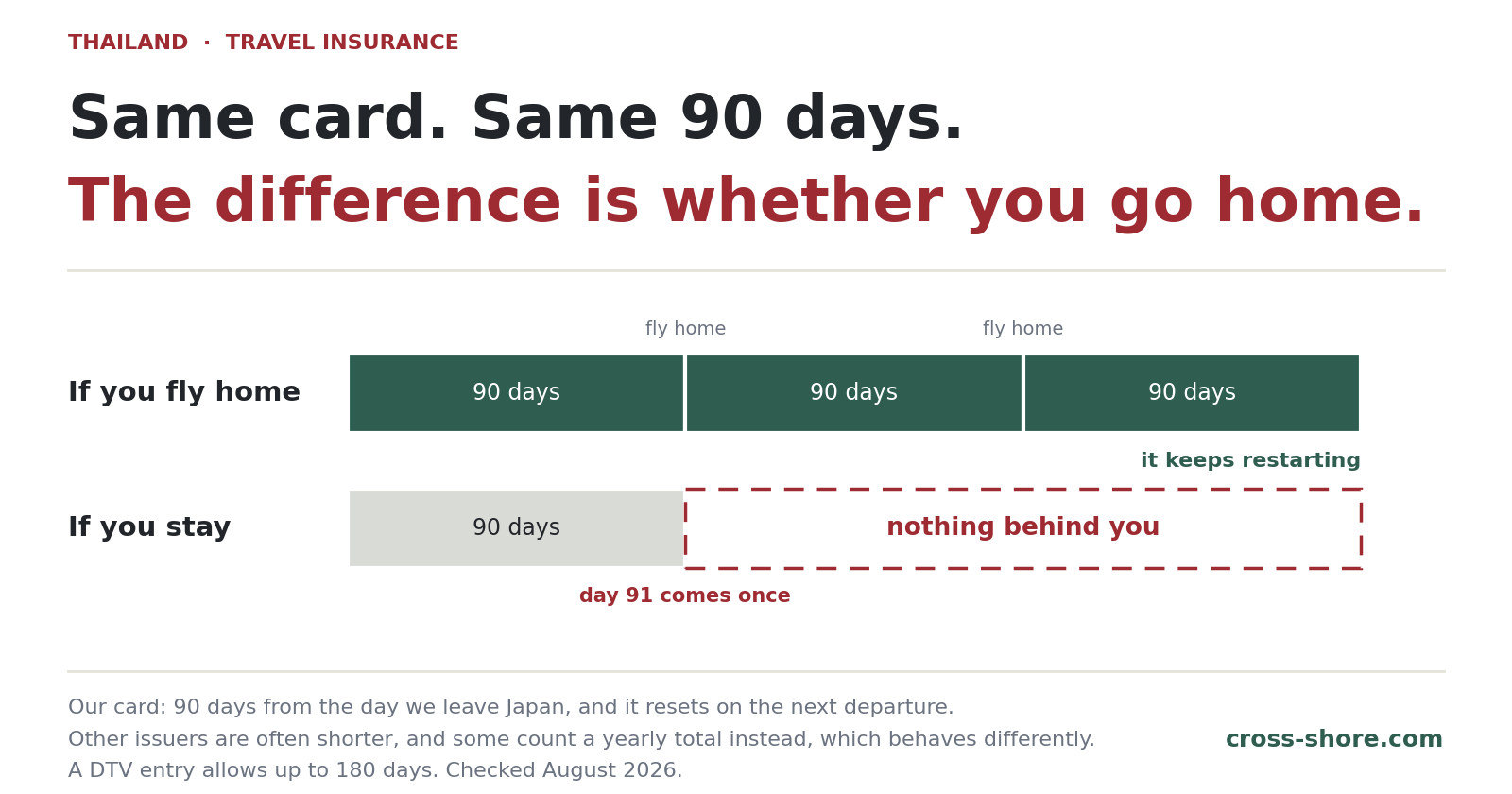 THAILAND · TRAVEL INSURANCE

Same card. Same 90 days.

The difference is whether you go home.

fly home

fly home

If you fly home

90 days

90 days

90 days

it keeps restarting

If you stay

90 days

nothing behind you

day 91 comes once

Our card: 90 days from the day we leave Japan, and it resets on the next departure.
Other issuers are often shorter, and some count a yearly total instead, which behaves differently.
A DTV entry allows up to 180 days. Checked August 2026.

cross-shore.com